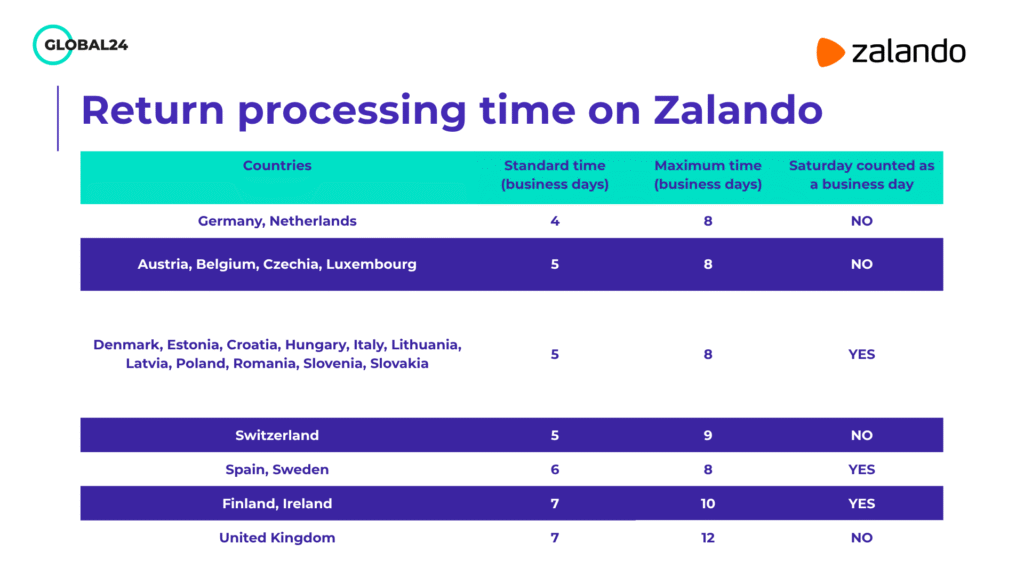 GLOBAL24

zalando

Return processing time on Zalando

| Countries | Standard time (business days) | Maximum time (business days) | Saturday counted as a business day |
|---|---|---|---|
| Germany, Netherlands | 4 | 8 | NO |
| Austria, Belgium, Czechia, Luxembourg | 5 | 8 | NO |
| Denmark, Estonia, Croatia, Hungary, Italy, Lithuania, Latvia, Poland, Romania, Slovenia, Slovakia | 5 | 8 | YES |
| Switzerland | 5 | 9 | NO |
| Spain, Sweden | 6 | 8 | YES |
| Finland, Ireland | 7 | 10 | YES |
| United Kingdom | 7 | 12 | NO |